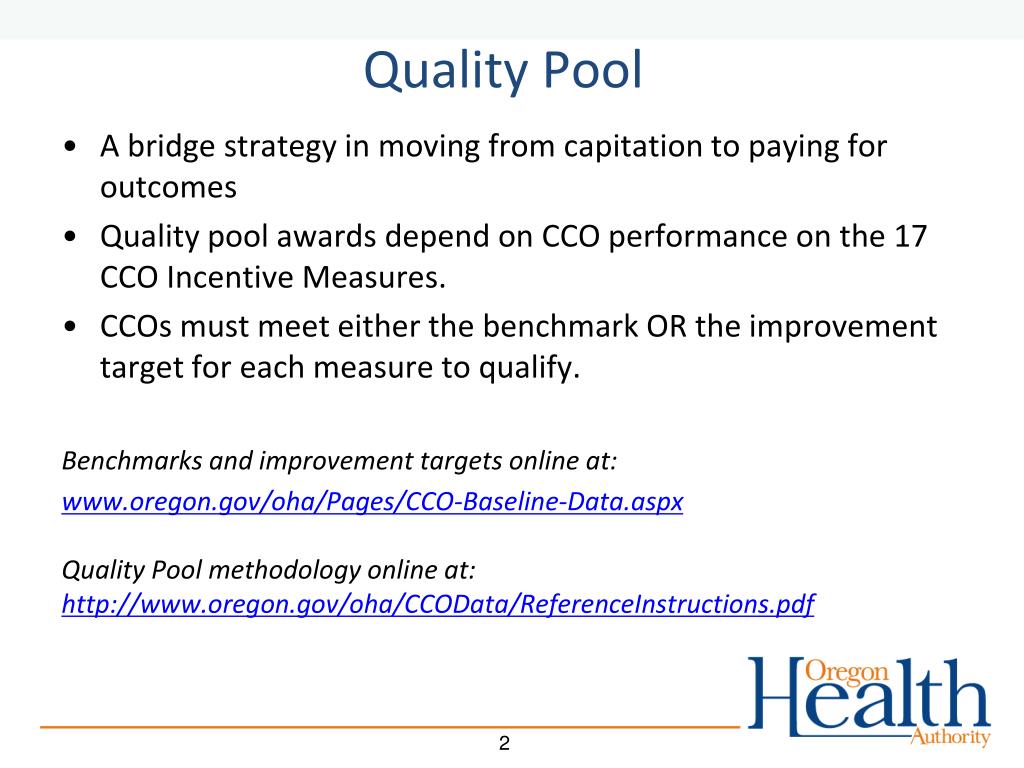 Quality Pool

• A bridge strategy in moving from capitation to paying for outcomes
• Quality pool awards depend on CCO performance on the 17 CCO Incentive Measures.
• CCOs must meet either the benchmark OR the improvement target for each measure to qualify.

Benchmarks and improvement targets online at:
www.oregon.gov/oha/Pages/CCO-Baseline-Data.aspx

Quality Pool methodology online at:
http://www.oregon.gov/oha/CCOData/ReferenceInstructions.pdf

Oregon Health Authority

2